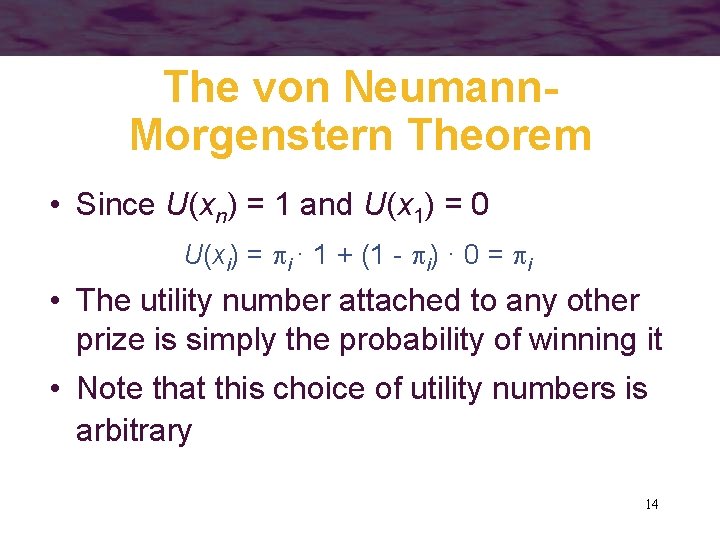 The von Neumann-Morgenstern Theorem

• Since $U(x_n) = 1$ and $U(x_1) = 0$

$U(x_i) = \pi_i \cdot 1 + (1 - \pi_i) \cdot 0 = \pi_i$

• The utility number attached to any other prize is simply the probability of winning it

• Note that this choice of utility numbers is arbitrary

14